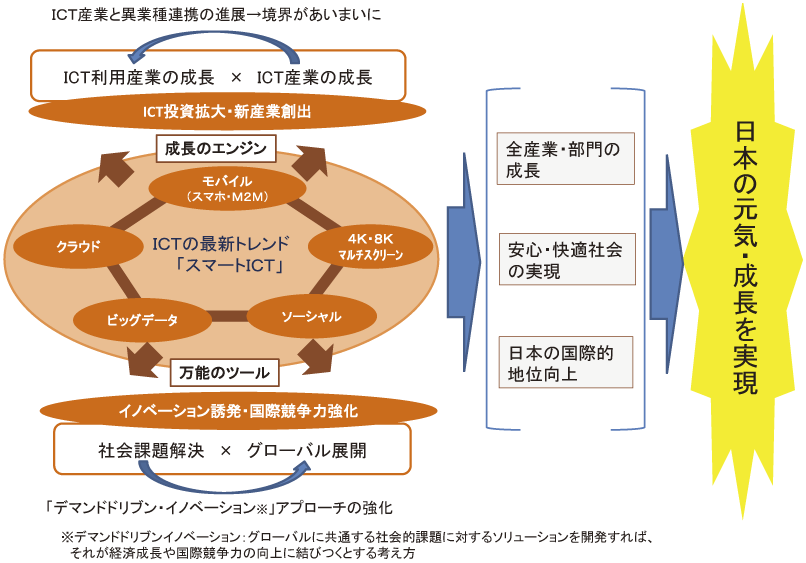 ICT産業と異業種連携の進展→境界があいまいに

ICT利用産業の成長 × ICT産業の成長

ICT投資拡大・新産業創出

成長のエンジン

モバイル
（スマホ・M2M）

クラウド

ICTの最新トレンド
「スマートICT」

4K・8K
マルチスクリーン

ビッグデータ

ソーシャル

万能のツール

イノベーション誘発・国際競争力強化

社会課題解決 × グローバル展開

「デマンドドリブン・イノベーション※」アプローチの強化

全産業・部門の成長

安心・快適社会の実現

日本の国際的地位向上

日本の元気・成長を実現

※デマンドドリブンイノベーション：グローバルに共通する社会的課題に対するソリューションを開発すれば、それが経済成長や国際競争力の向上に結びつくとする考え方